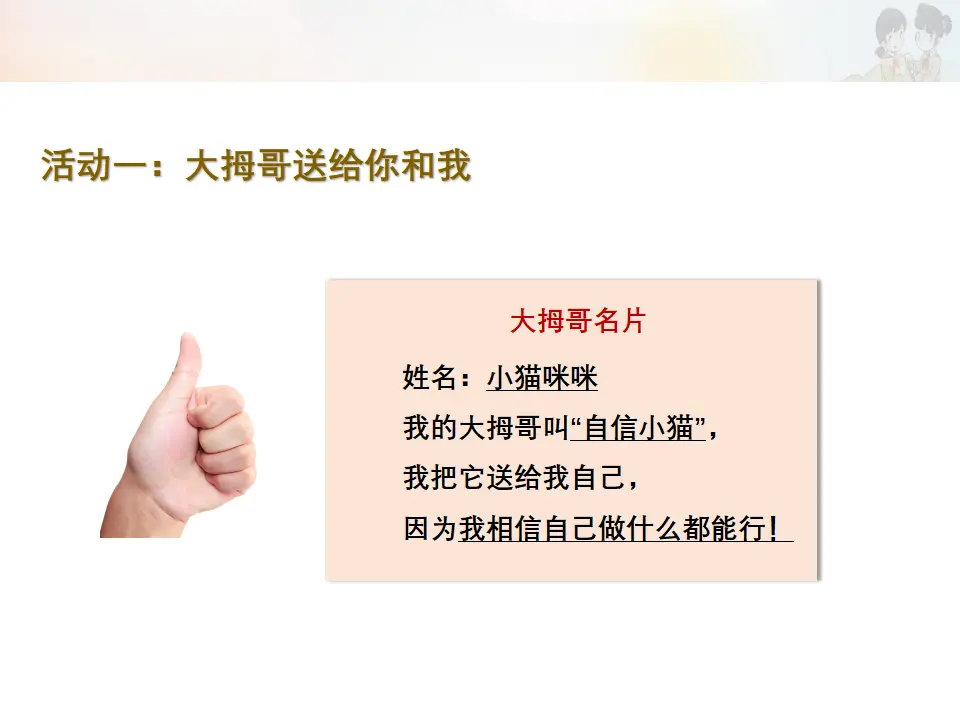 活动一：大拇哥送给你和我

大拇哥名片

姓名：小猫咪咪

我的大拇哥叫“自信小猫”，

我把它送给我自己，

因为我相信自己做什么都能行！